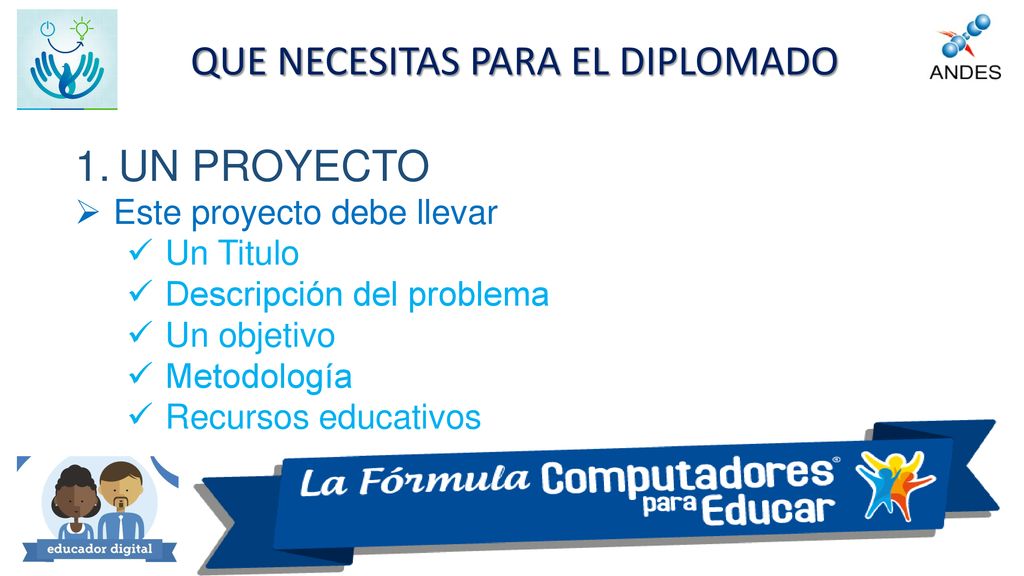 QUE NECESITAS PARA EL DIPLOMADO

ANDES

1. UN PROYECTO
➢ Este proyecto debe llevar
✓ Un Titulo
✓ Descripción del problema
✓ Un objetivo
✓ Metodología
✓ Recursos educativos

educador digital

La Fórmula Computadores® para Educar